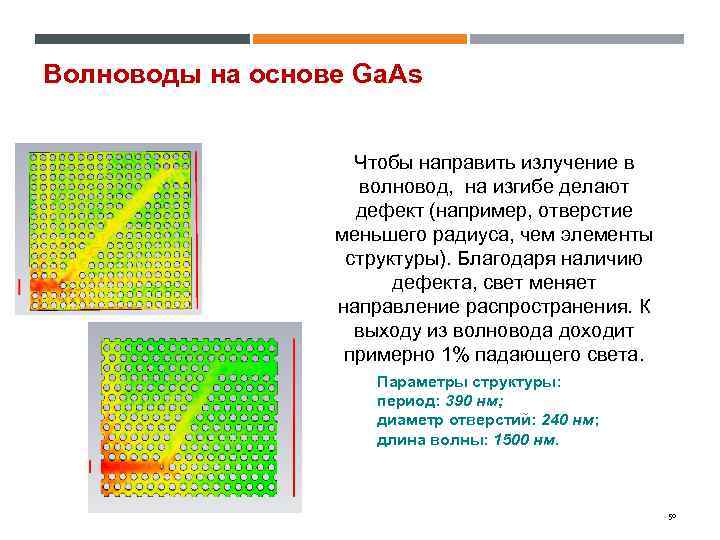 Волноводы на основе GaAs

Чтобы направить излучение в волновод, на изгибе делают дефект (например, отверстие меньшего радиуса, чем элементы структуры). Благодаря наличию дефекта, свет меняет направление распространения. К выходу из волновода доходит примерно 1% падающего света.

Параметры структуры:
период: 390 нм;
диаметр отверстий: 240 нм;
длина волны: 1500 нм.

50